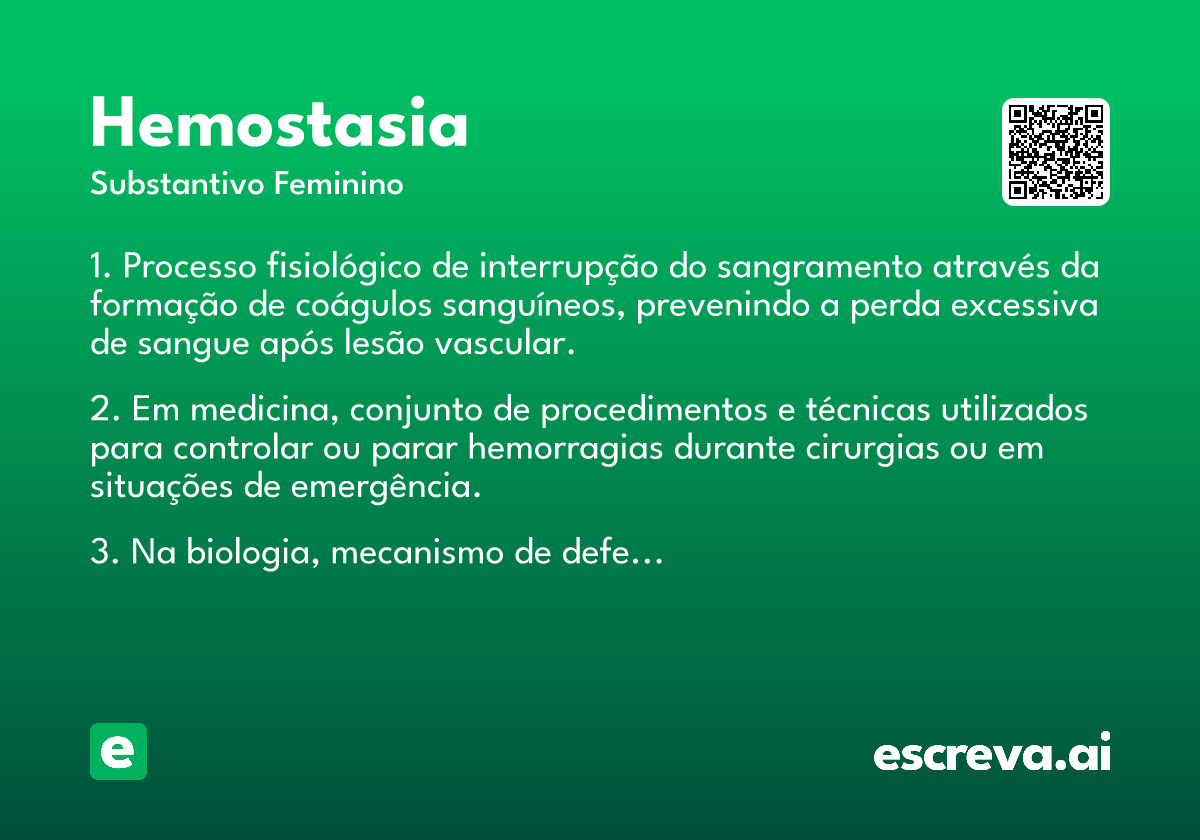 Hemostasia
Substantivo Feminino

1. Processo fisiológico de interrupção do sangramento através da formação de coágulos sanguíneos, prevenindo a perda excessiva de sangue após lesão vascular.

2. Em medicina, conjunto de procedimentos e técnicas utilizados para controlar ou parar hemorragias durante cirurgias ou em situações de emergência.

3. Na biologia, mecanismo de defe...

e

escreva.ai